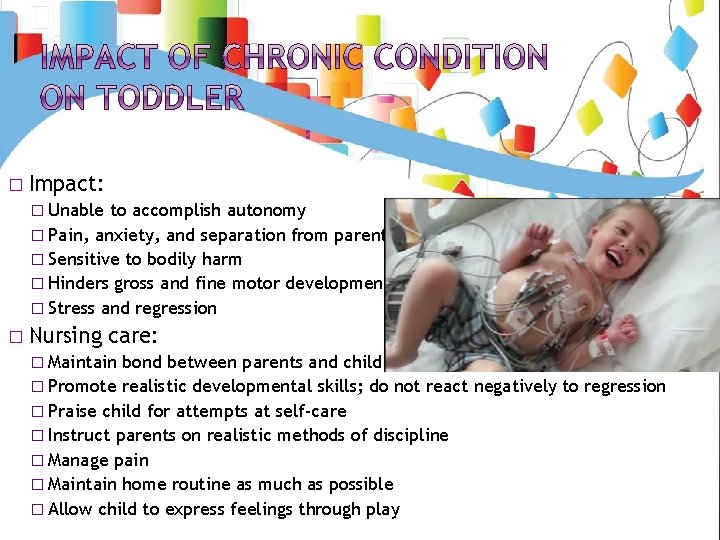 IMPACT OF CHRONIC CONDITION ON TODDLER

□ Impact:
□ Unable to accomplish autonomy
□ Pain, anxiety, and separation from parent
□ Sensitive to bodily harm
□ Hinders gross and fine motor developmen
□ Stress and regression

□ Nursing care:
□ Maintain bond between parents and child
□ Promote realistic developmental skills; do not react negatively to regression
□ Praise child for attempts at self-care
□ Instruct parents on realistic methods of discipline
□ Manage pain
□ Maintain home routine as much as possible
□ Allow child to express feelings through play